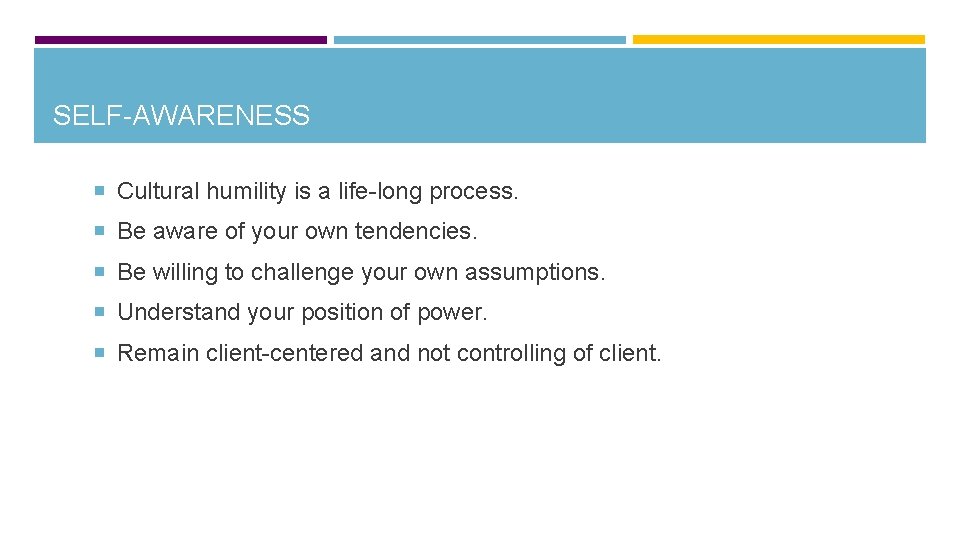 SELF-AWARENESS

Cultural humility is a life-long process.

Be aware of your own tendencies.

Be willing to challenge your own assumptions.

Understand your position of power.

Remain client-centered and not controlling of client.